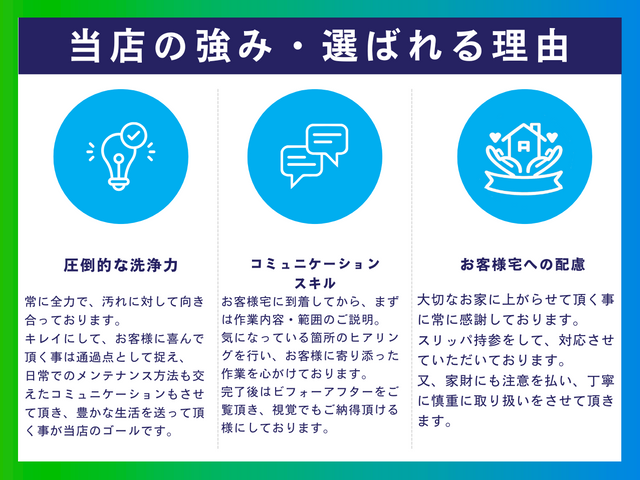 当店の強み・選ばれる理由

圧倒的な洗浄力

常に全力で、汚れに対して向き合っております。
キレイにして、お客様に喜んで頂く事は通過点として捉え、日常でのメンテナンス方法も交えたコミュニケーションもさせて頂き、豊かな生活を送って頂く事が当店のゴールです。

コミュニケーションスキル

お客様宅に到着してから、まずは作業内容・範囲のご説明。
気になっている箇所のヒアリングを行い、お客様に寄り添った作業を心がけております。
完了後はビフォーアフターをご覧頂き、視覚でもご納得頂ける様にしております。

お客様宅への配慮

大切なお家に上がらせて頂く事に常に感謝しております。
スリッパ持参をして、対応させていただいております。
又、家財にも注意を払い、丁寧に慎重に取り扱いをさせて頂きます。